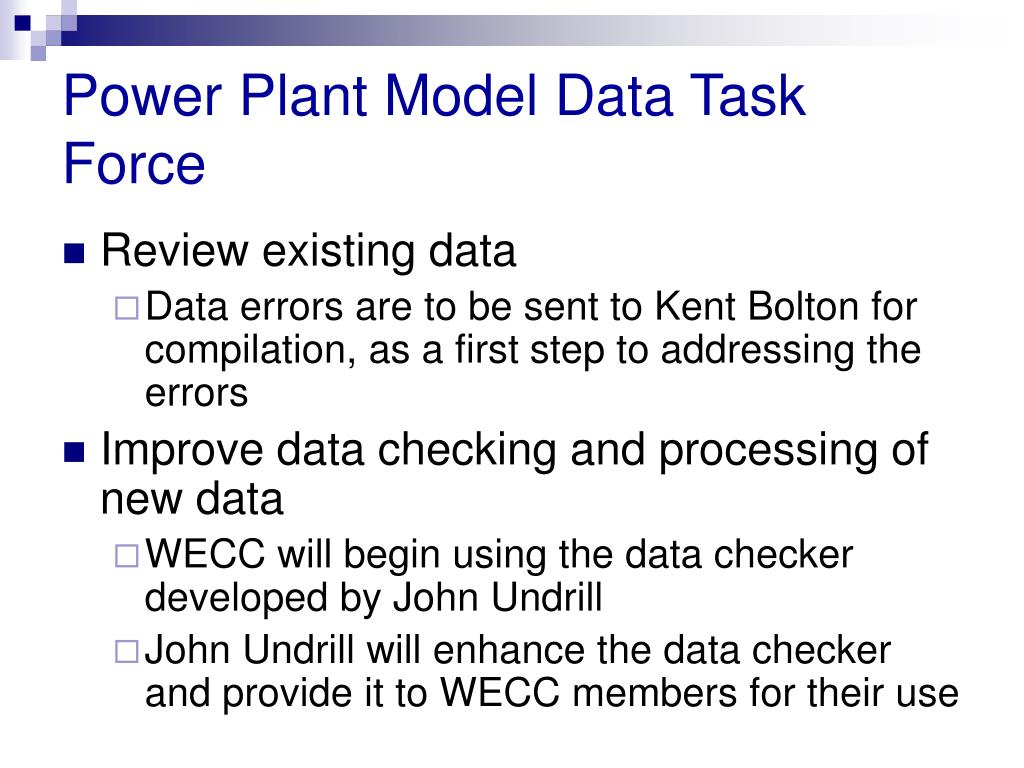 Power Plant Model Data Task Force

Review existing data

Data errors are to be sent to Kent Bolton for compilation, as a first step to addressing the errors

Improve data checking and processing of new data

WECC will begin using the data checker developed by John Undrill

John Undrill will enhance the data checker and provide it to WECC members for their use